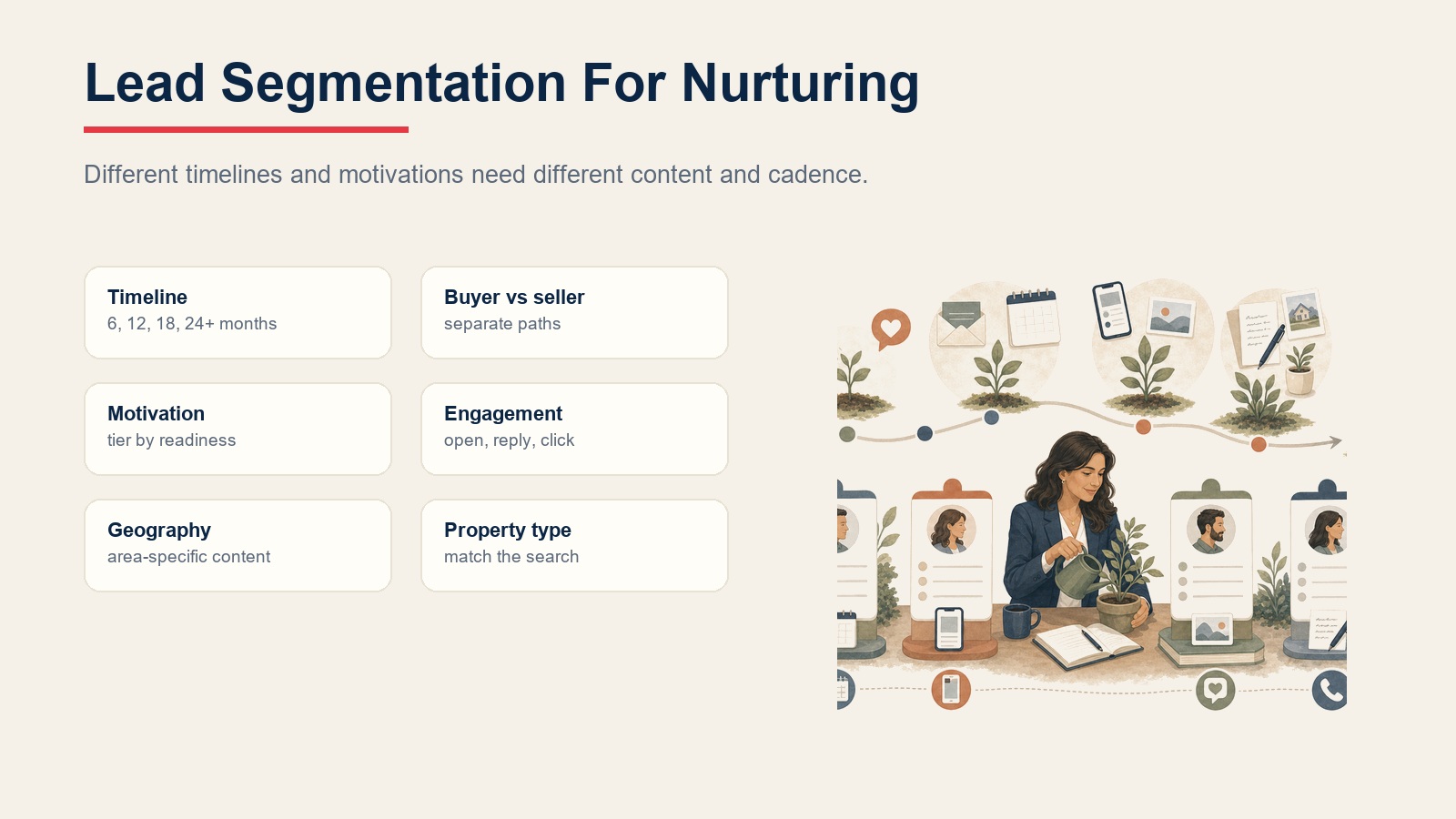 Lead Segmentation For Nurturing

Different timelines and motivations need different content and cadence.

Timeline
6, 12, 18, 24+ months

Buyer vs seller
separate paths

Motivation
tier by readiness

Engagement
open, reply, click

Geography
area-specific content

Property type
match the search